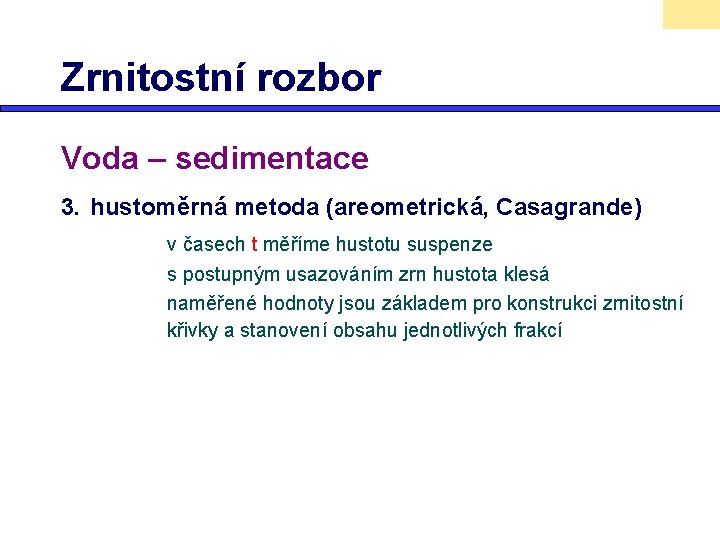 Zrnitostní rozbor

Voda – sedimentace

3. hustoměrná metoda (areometrická, Casagrande)

v časech t měříme hustotu suspenze

s postupným usazováním zrn hustota klesá

naměřené hodnoty jsou základem pro konstrukci zrnitostní křivky a stanovení obsahu jednotlivých frakcí